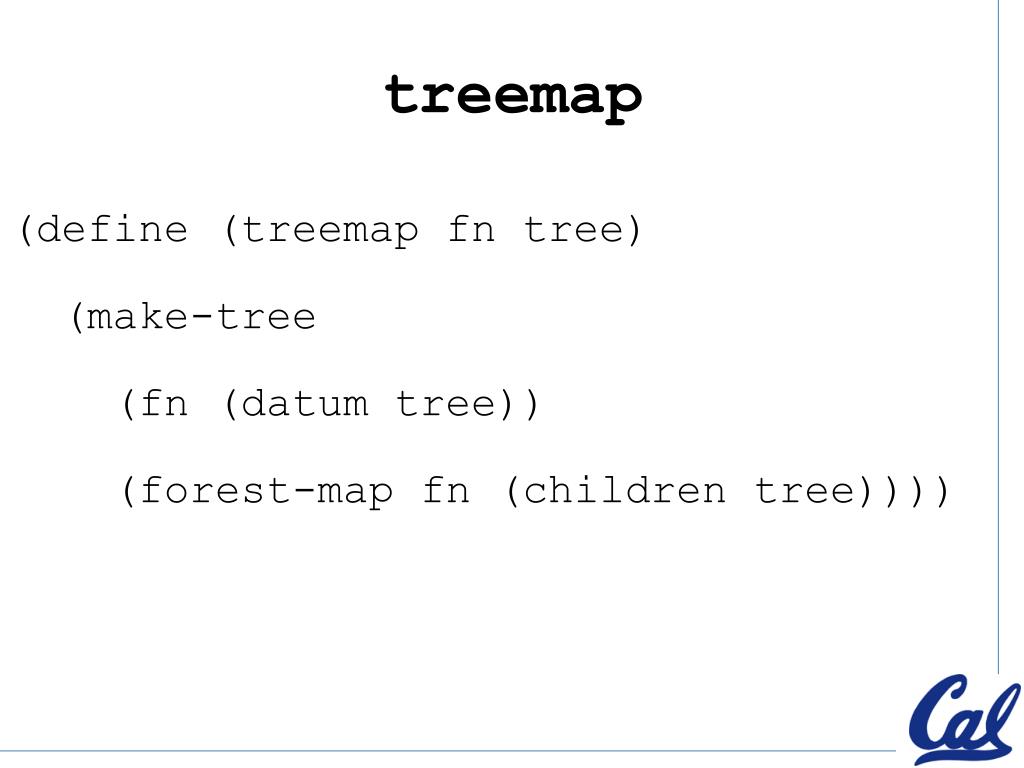 treemap

(define (treemap fn tree)
  (make-tree
    (fn (datum tree))
    (forest-map fn (children tree))))

Cal